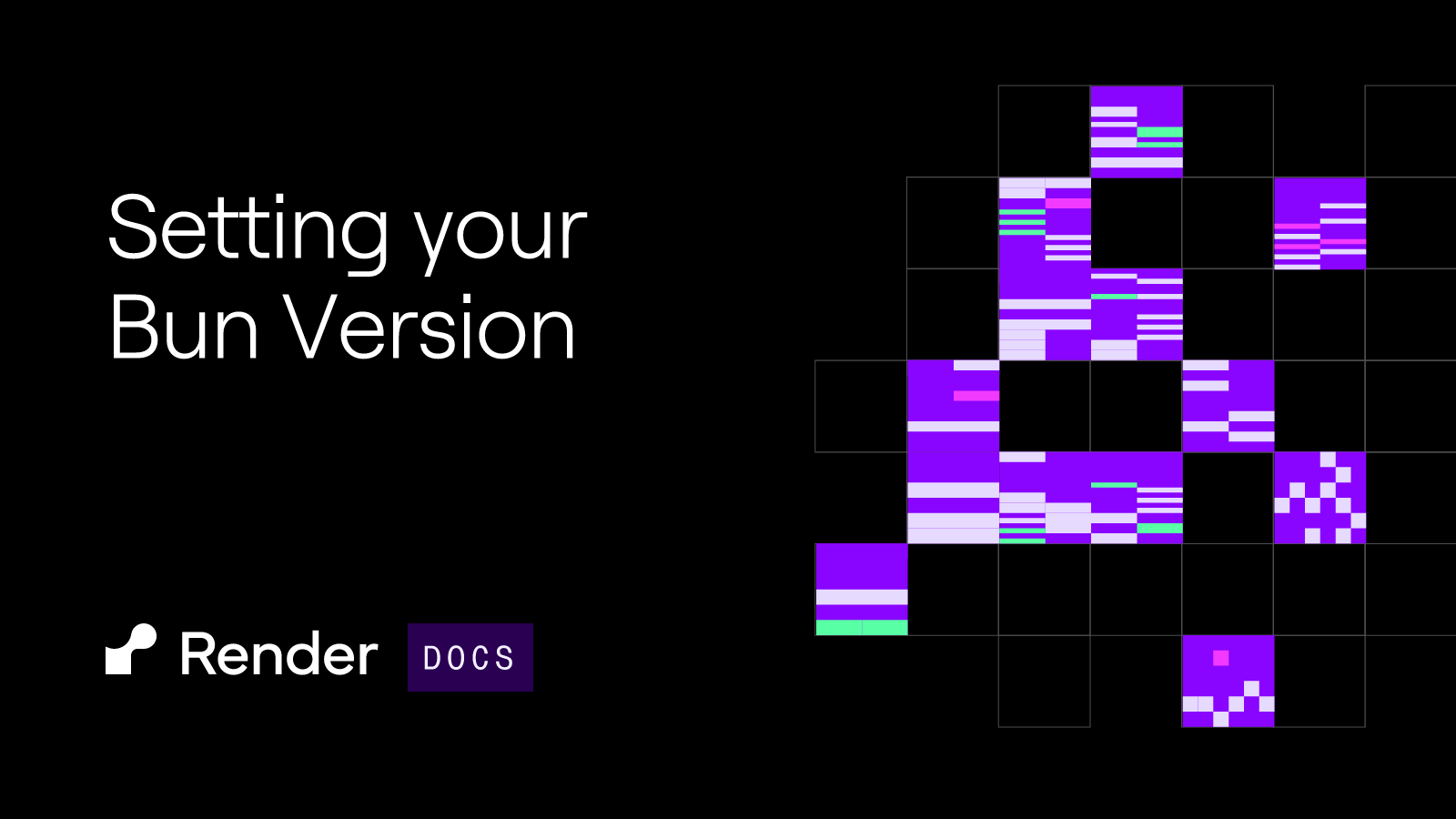 Setting your Bun Version

Render DOCS